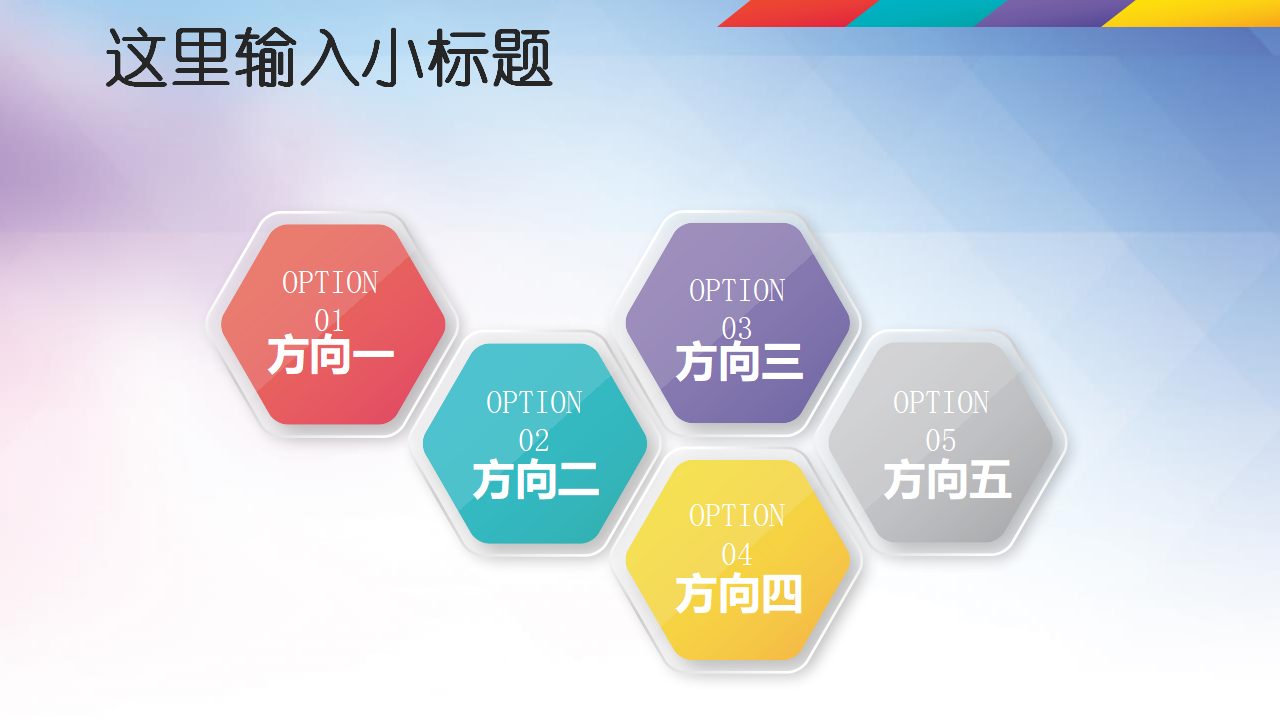 这里输入小标题

OPTION 01
方向一

OPTION 02
方向二

OPTION 03
方向三

OPTION 04
方向四

OPTION 05
方向五